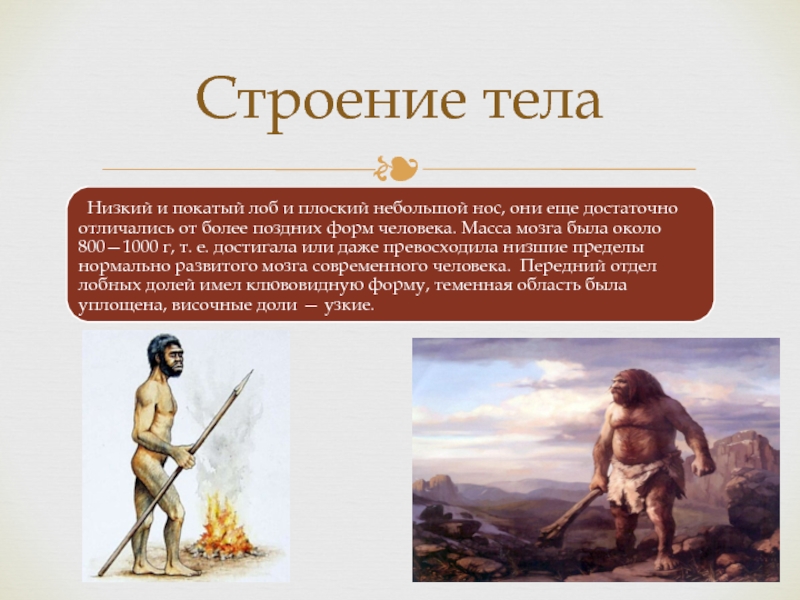 Строение тела

Низкий и покатый лоб и плоский небольшой нос, они еще достаточно отличались от более поздних форм человека. Масса мозга была около 800—1000 г, т. е. достигала или даже превосходила низшие пределы нормально развитого мозга современного человека. Передний отдел лобных долей имел клювовидную форму, теменная область была уплощена, височные доли — узкие.